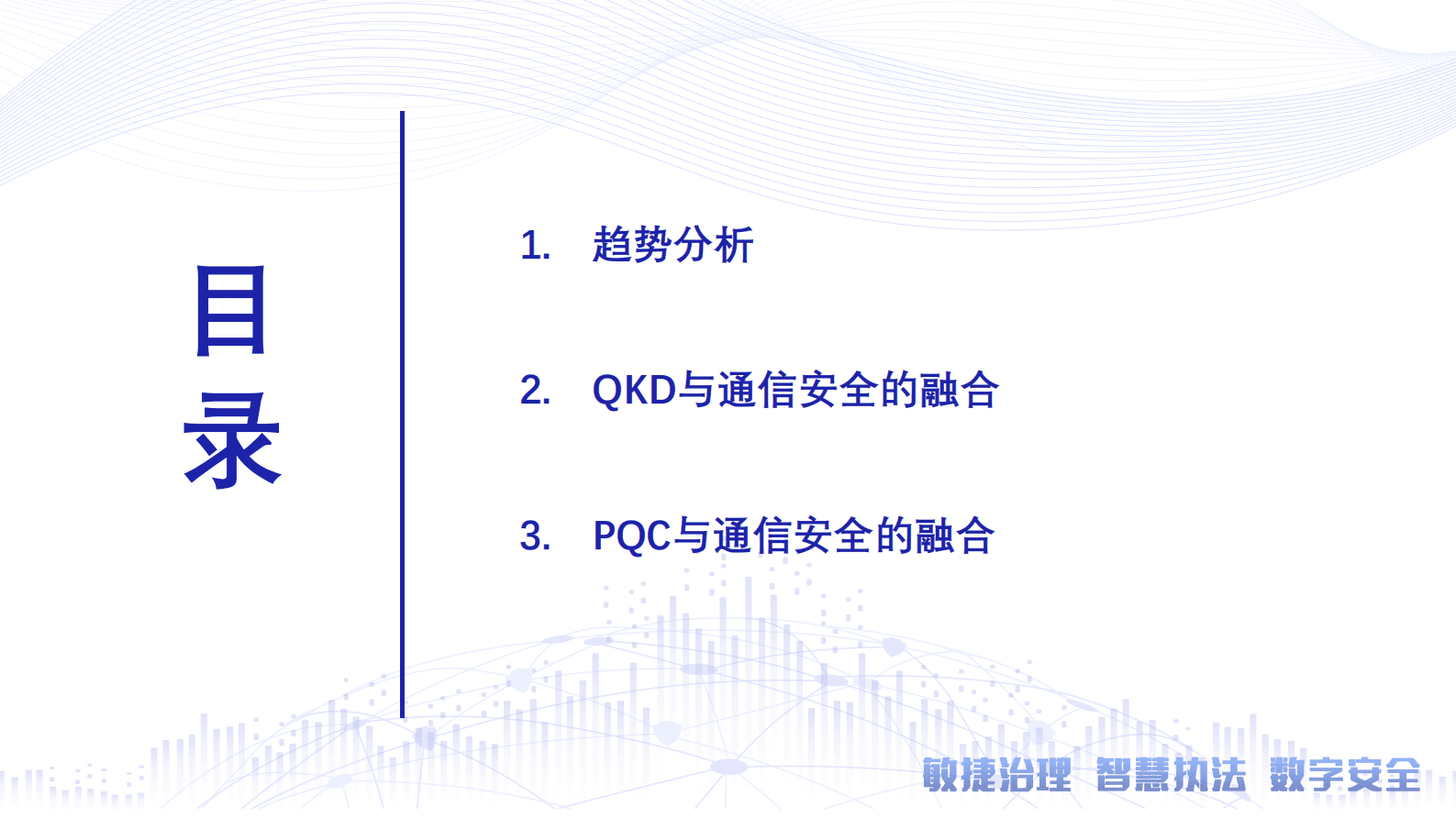 目录

1. 趋势分析

2. QKD与通信安全的融合

3. PQC与通信安全的融合

敏捷治理 智慧执法 数字安全